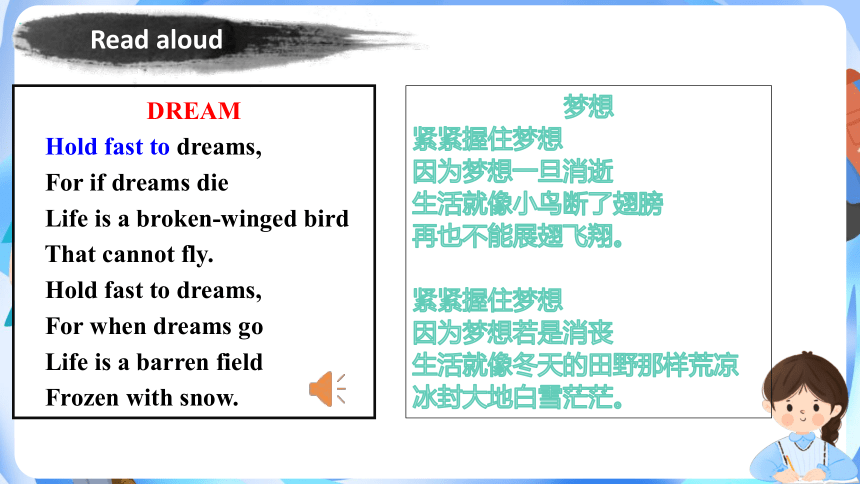 Read aloud

DREAM

Hold fast to dreams,
For if dreams die
Life is a broken-winged bird
That cannot fly.
Hold fast to dreams,
For when dreams go
Life is a barren field
Frozen with snow.

梦想

紧紧握住梦想
因为梦想一旦消逝
生活就像小鸟断了翅膀
再也不能展翅飞翔。

紧紧握住梦想
因为梦想若是消丧
生活就像冬天的田野那样荒凉
冰封大地白雪茫茫。